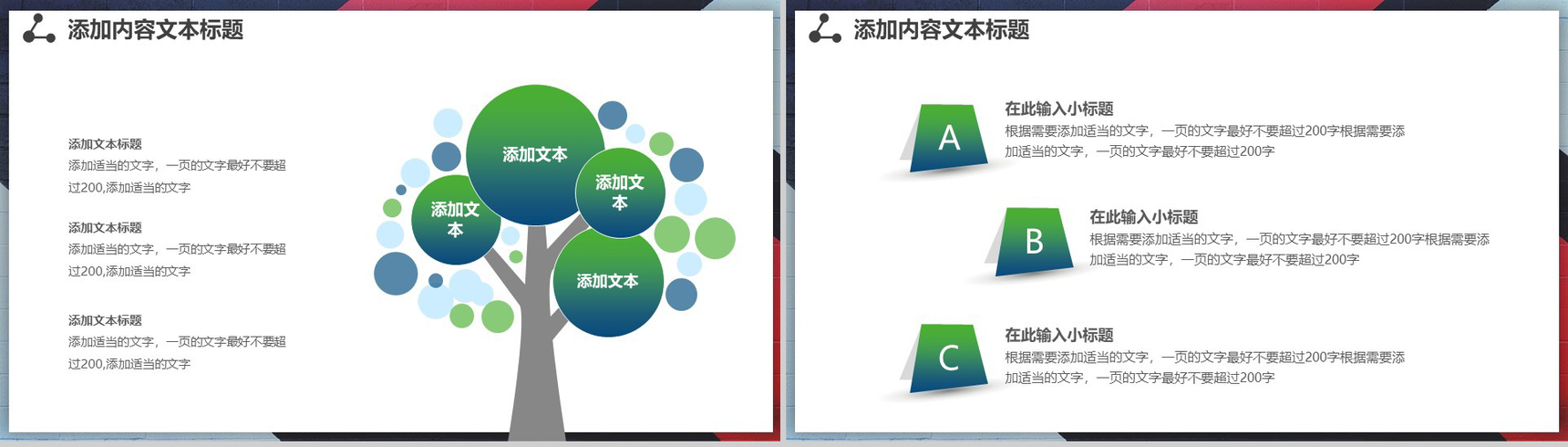 添加内容文本标题

添加文本标题
添加适当的文字，一页的文字最好不要超过200,添加适当的文字

添加文本标题
添加适当的文字，一页的文字最好不要超过200,添加适当的文字

添加文本标题
添加适当的文字，一页的文字最好不要超过200,添加适当的文字

添加文本

添加文本

添加文本

添加文本

添加内容文本标题

A

在此输入小标题
根据需要添加适当的文字，一页的文字最好不要超过200字根据需要添加适当的文字，一页的文字最好不要超过200字

B

在此输入小标题
根据需要添加适当的文字，一页的文字最好不要超过200字根据需要添加适当的文字，一页的文字最好不要超过200字

C

在此输入小标题
根据需要添加适当的文字，一页的文字最好不要超过200字根据需要添加适当的文字，一页的文字最好不要超过200字